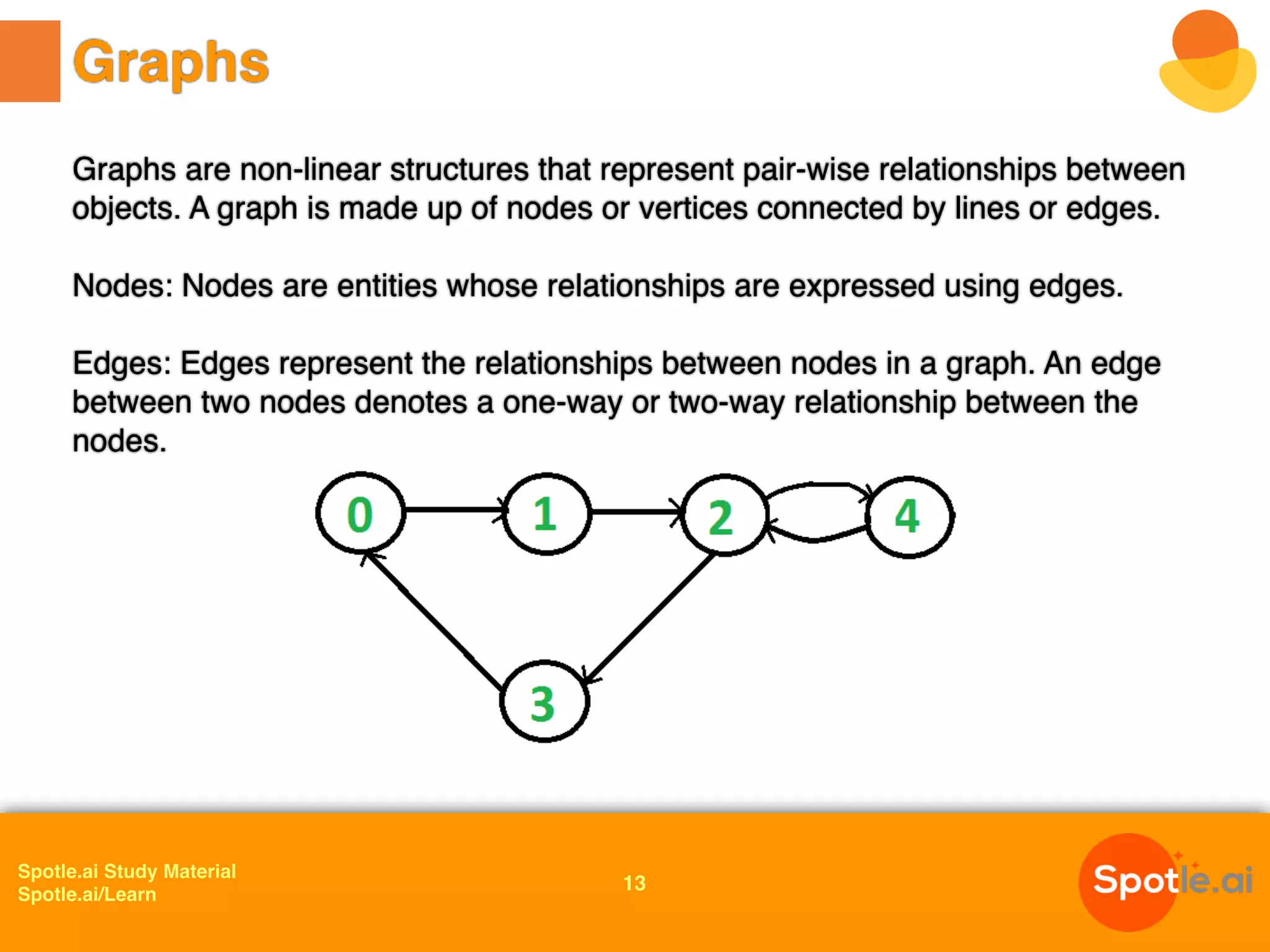 Graphs

Graphs are non-linear structures that represent pair-wise relationships between objects. A graph is made up of nodes or vertices connected by lines or edges.

Nodes: Nodes are entities whose relationships are expressed using edges.

Edges: Edges represent the relationships between nodes in a graph. An edge between two nodes denotes a one-way or two-way relationship between the nodes.

0 1 2 4 3

Spotle.ai Study Material
Spotle.ai/Learn

13

Spotle.ai